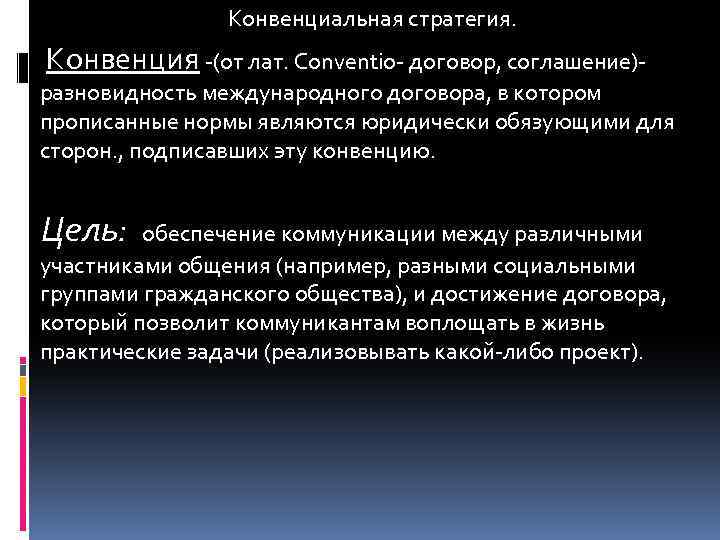 Конвенциальная стратегия.

Конвенция -(от лат. Conventio- договор, соглашение)- разновидность международного договора, в котором прописанные нормы являются юридически обязующими для сторон., подписавших эту конвенцию.

Цель: обеспечение коммуникации между различными участниками общения (например, разными социальными группами гражданского общества), и достижение договора, который позволит коммуникантам воплощать в жизнь практические задачи (реализовывать какой-либо проект).